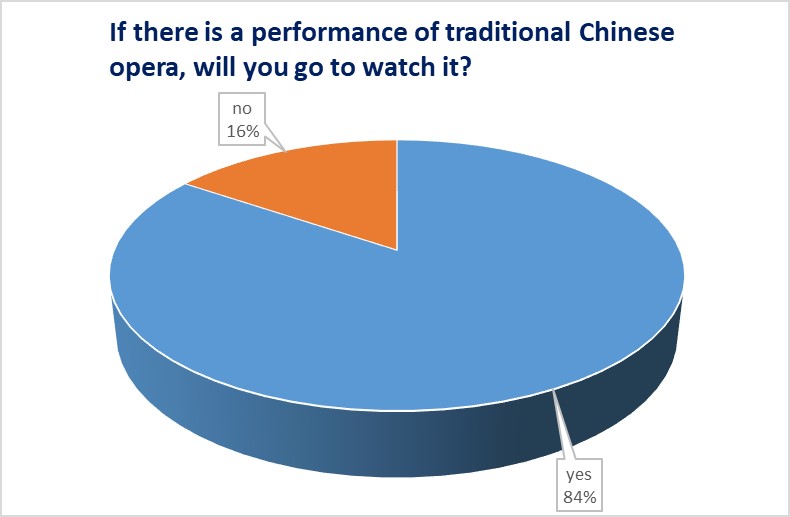 If there is a performance of traditional Chinese opera, will you go to watch it?

no
16%

yes
84%